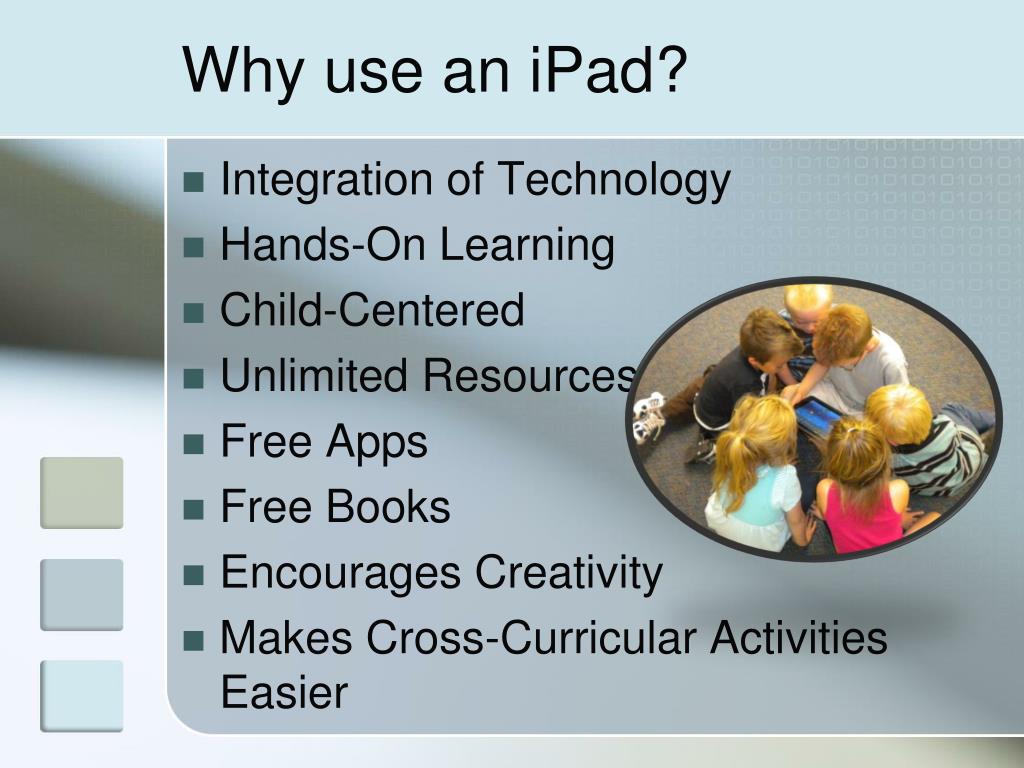 Why use an iPad?

- Integration of Technology
- Hands-On Learning
- Child-Centered
- Unlimited Resources
- Free Apps
- Free Books
- Encourages Creativity
- Makes Cross-Curricular Activities Easier